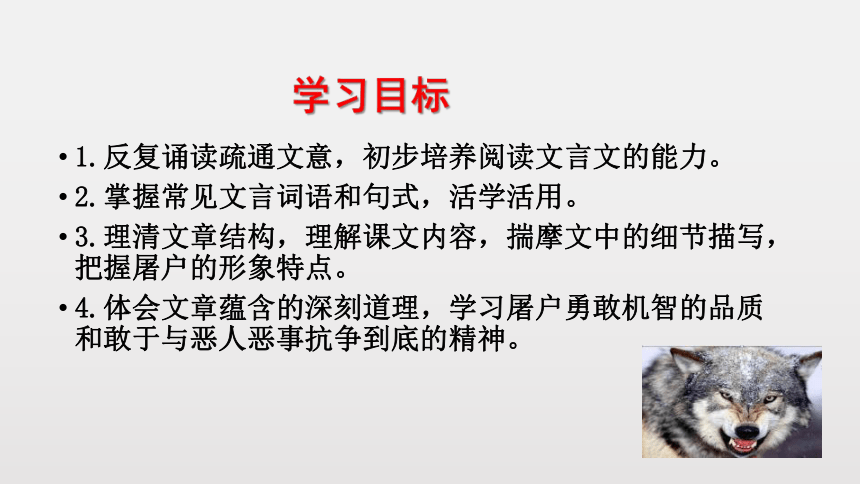 学习目标

• 1.反复诵读疏通文意，初步培养阅读文言文的能力。

• 2.掌握常见文言词语和句式，活学活用。

• 3.理清文章结构，理解课文内容，揣摩文中的细节描写，把握屠户的形象特点。

• 4.体会文章蕴含的深刻道理，学习屠户勇敢机智的品质和敢于与恶人恶事抗争到底的精神。